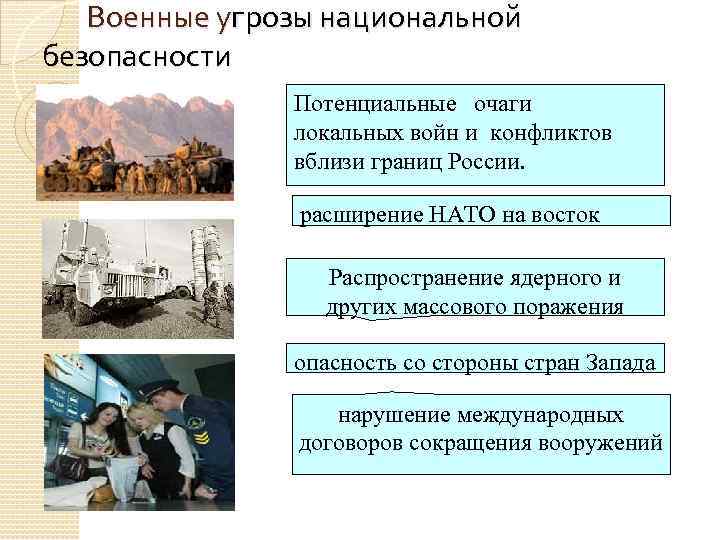 Военные угрозы национальной безопасности

Потенциальные очаги локальных войн и конфликтов вблизи границ России.

расширение НАТО на восток

Распространение ядерного и других массового поражения

опасность со стороны стран Запада

нарушение международных договоров сокращения вооружений